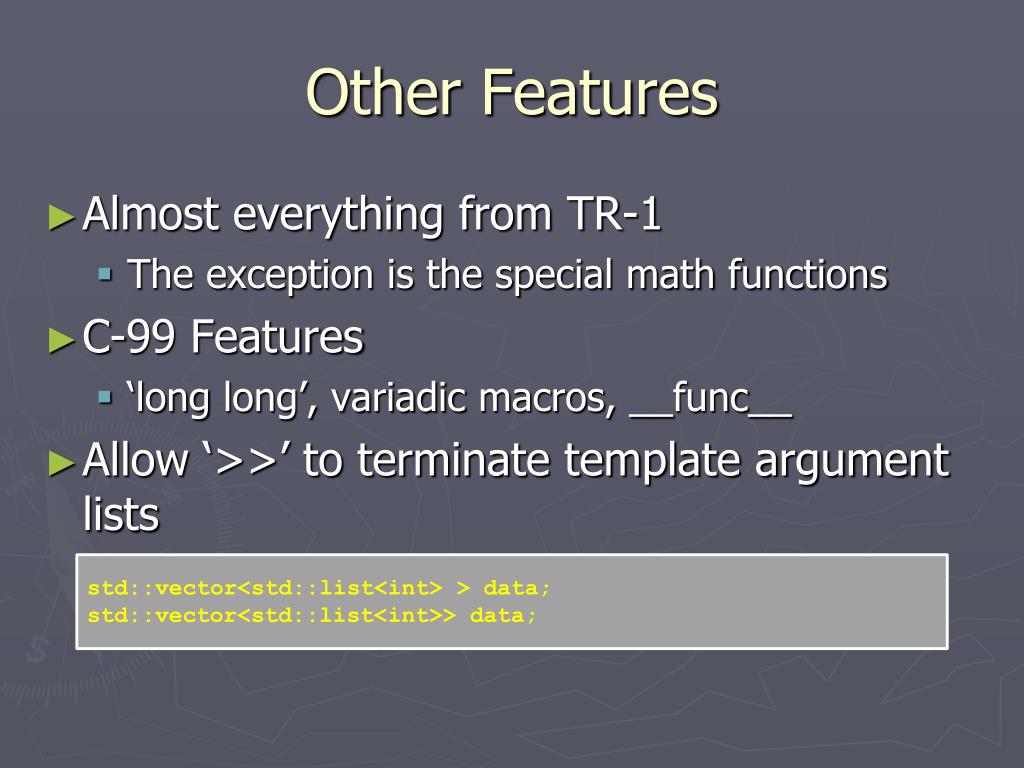 Other Features

► Almost everything from TR-1

▪ The exception is the special math functions

► C-99 Features

▪ ‘long long’, variadic macros, __func__

► Allow ‘>>’ to terminate template argument lists

std::vector<std::list<int> > data;
std::vector<std::list<int>> data;